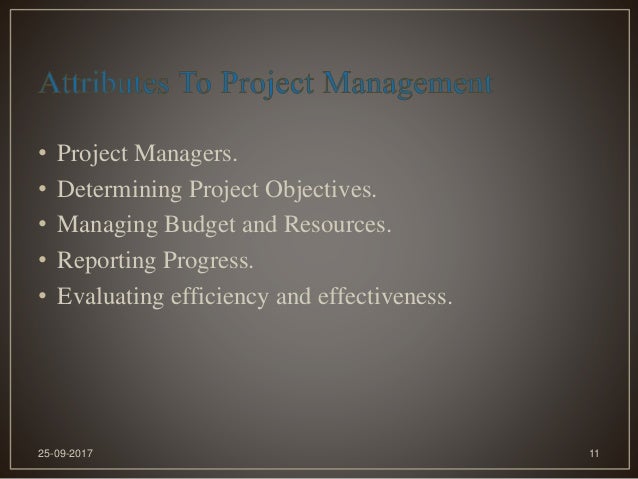 Attributes To Project Management

• Project Managers.
• Determining Project Objectives.
• Managing Budget and Resources.
• Reporting Progress.
• Evaluating efficiency and effectiveness.

25-09-2017

11